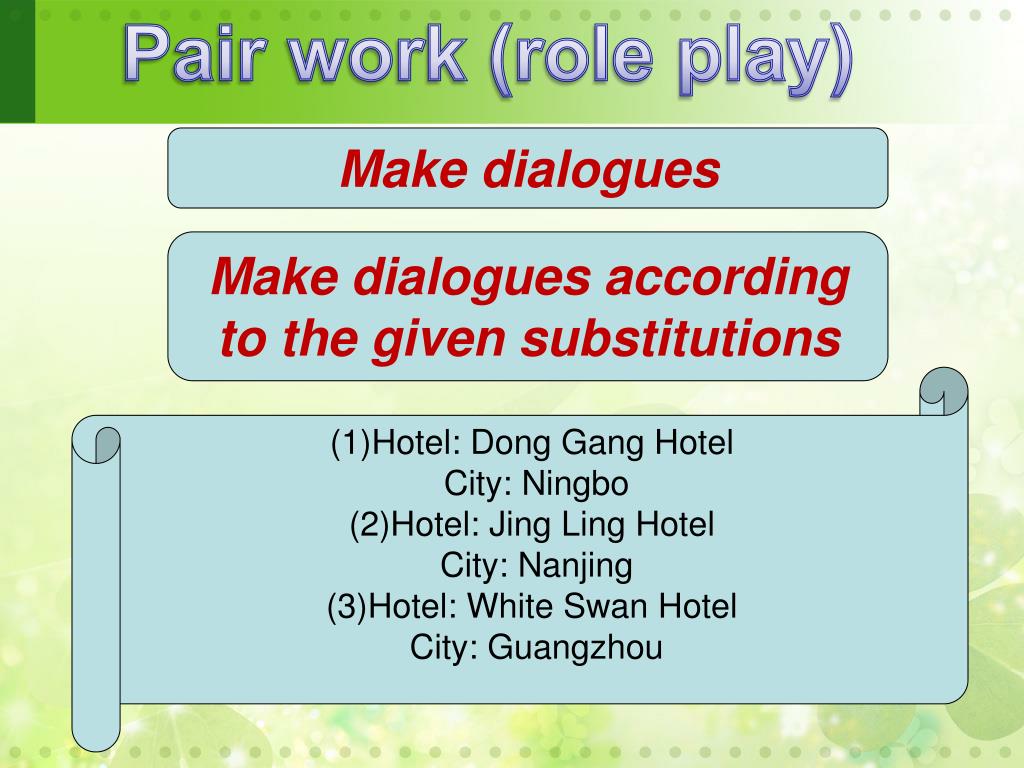 Pair work (role play)

Make dialogues

Make dialogues according to the given substitutions

(1)Hotel: Dong Gang Hotel
City: Ningbo
(2)Hotel: Jing Ling Hotel
City: Nanjing
(3)Hotel: White Swan Hotel
City: Guangzhou